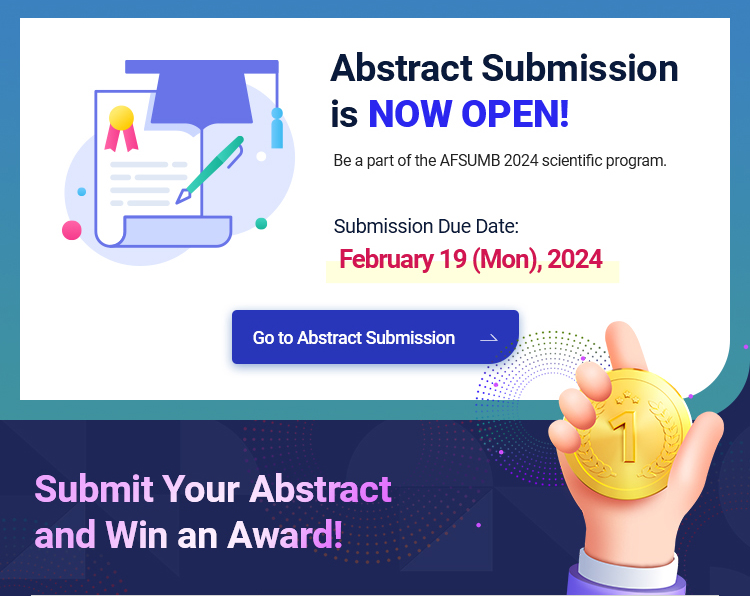 Abstract Submission is NOW OPEN!

Be a part of the AFSUMB 2024 scientific program.

Submission Due Date:
February 19 (Mon), 2024

Go to Abstract Submission

1

Submit Your Abstract and Win an Award!